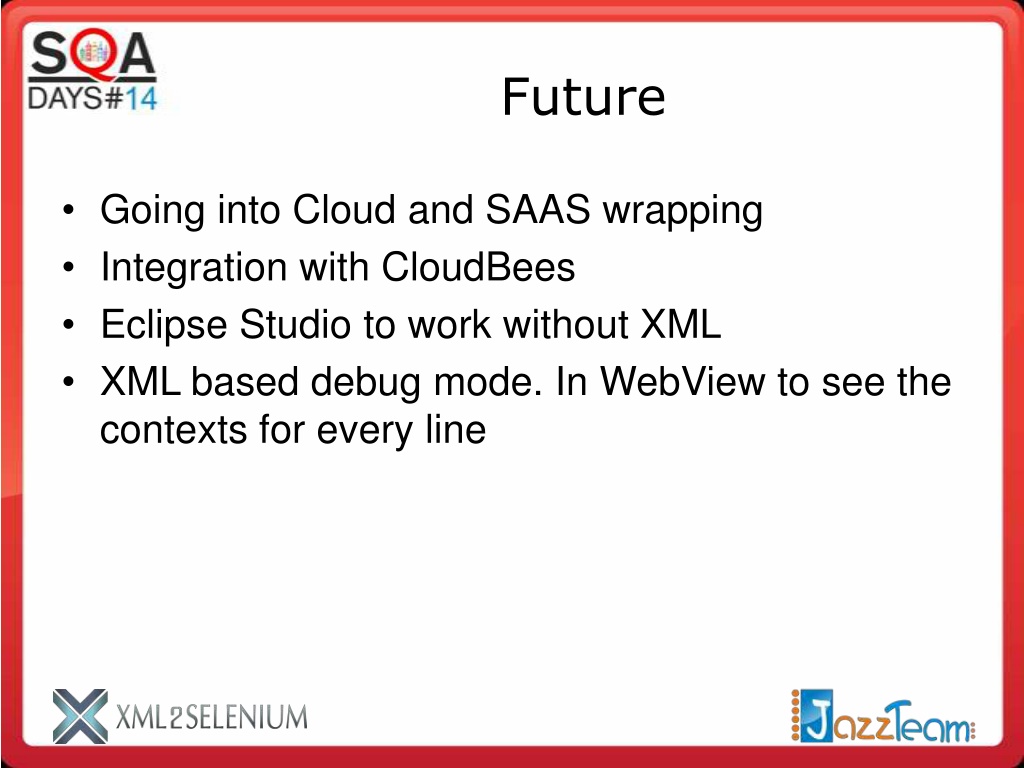 SQA DAYS#14

Future

• Going into Cloud and SAAS wrapping
• Integration with CloudBees
• Eclipse Studio to work without XML
• XML based debug mode. In WebView to see the contexts for every line

XML2SELENIUM

JazzTeam